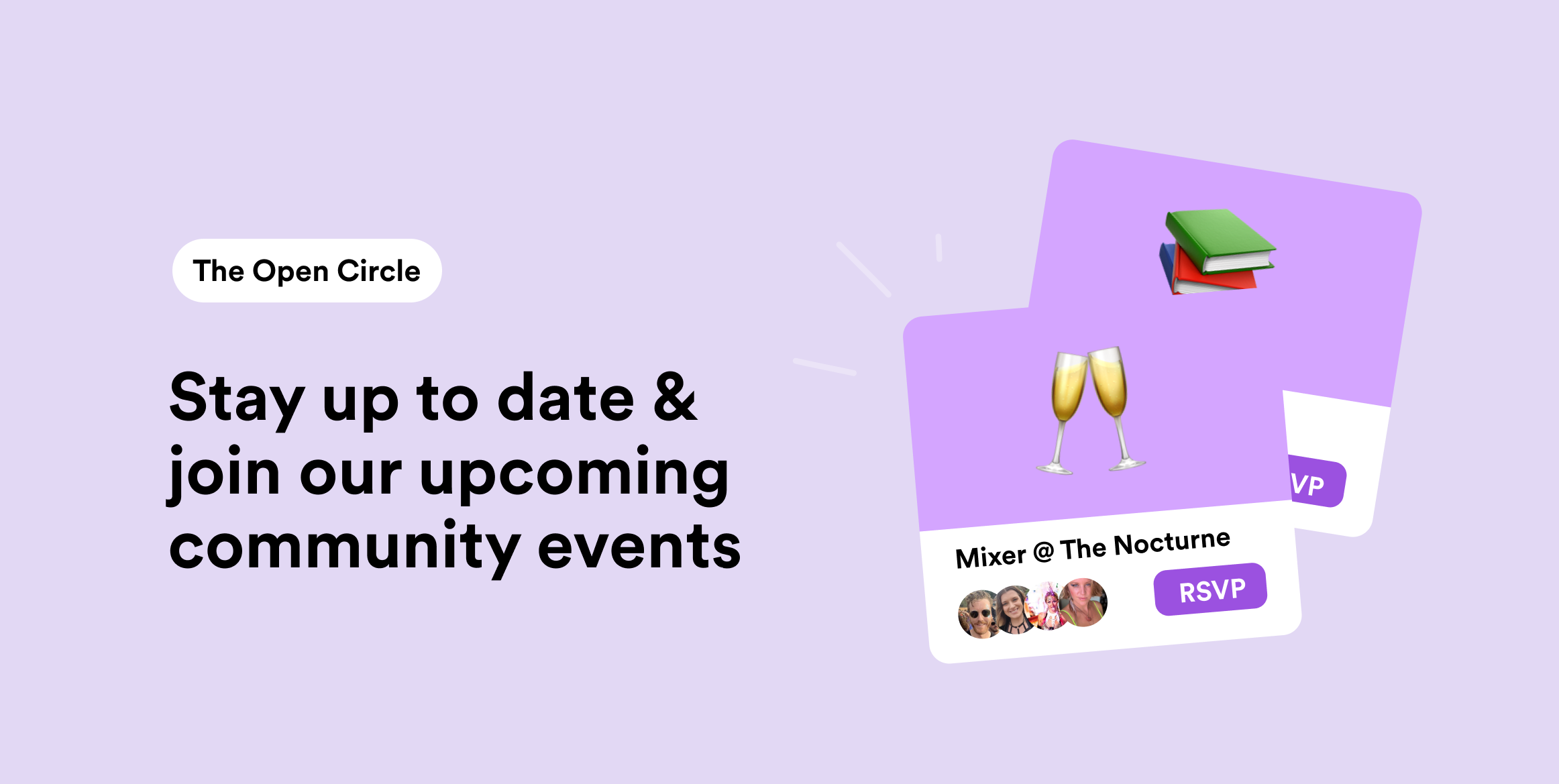 The Open Circle

Stay up to date & join our upcoming community events

VP

Mixer @ The Nocturne

RSVP